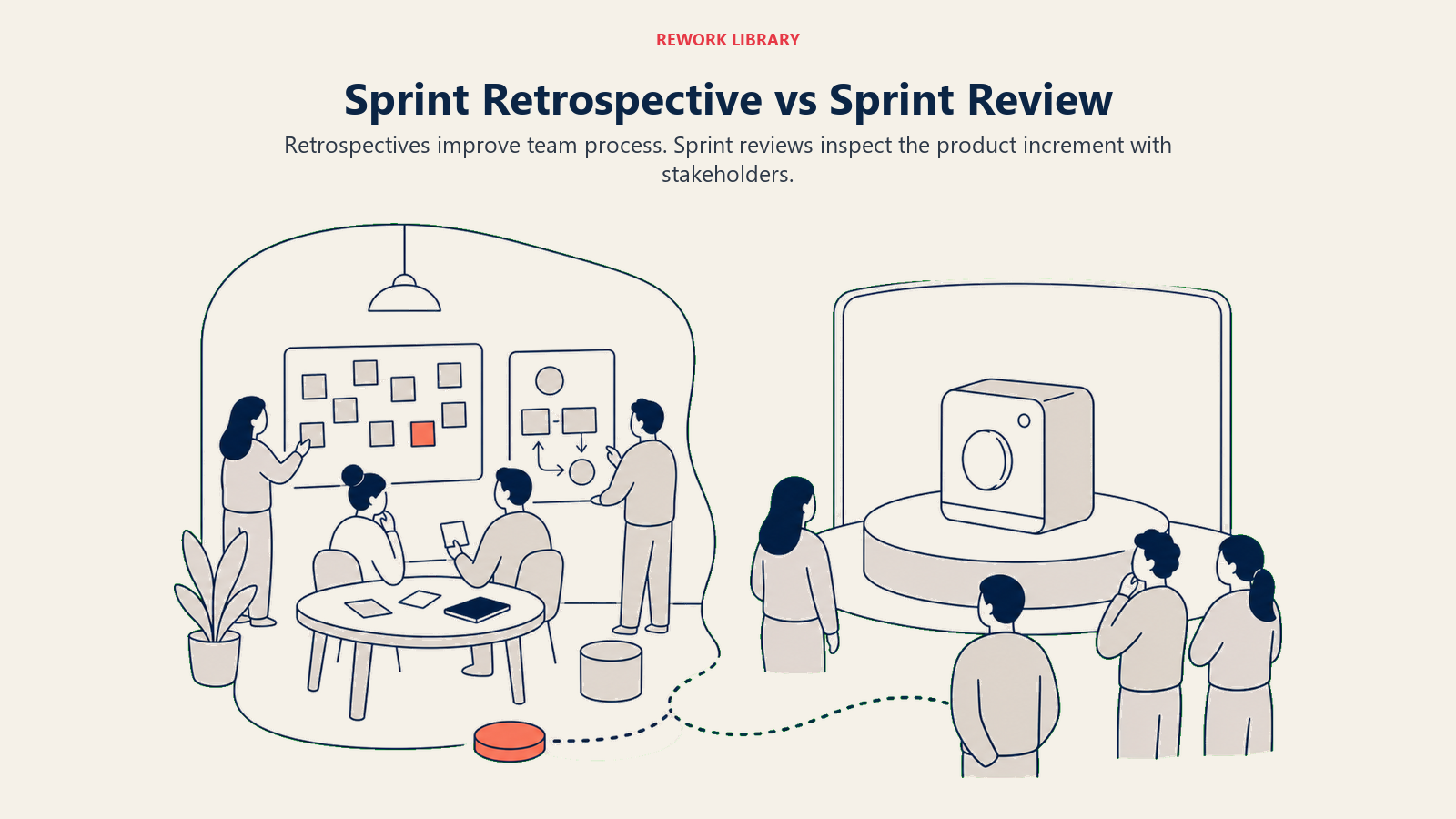 REWORK LIBRARY

Sprint Retrospective vs Sprint Review

Retrospectives improve team process. Sprint reviews inspect the product increment with stakeholders.